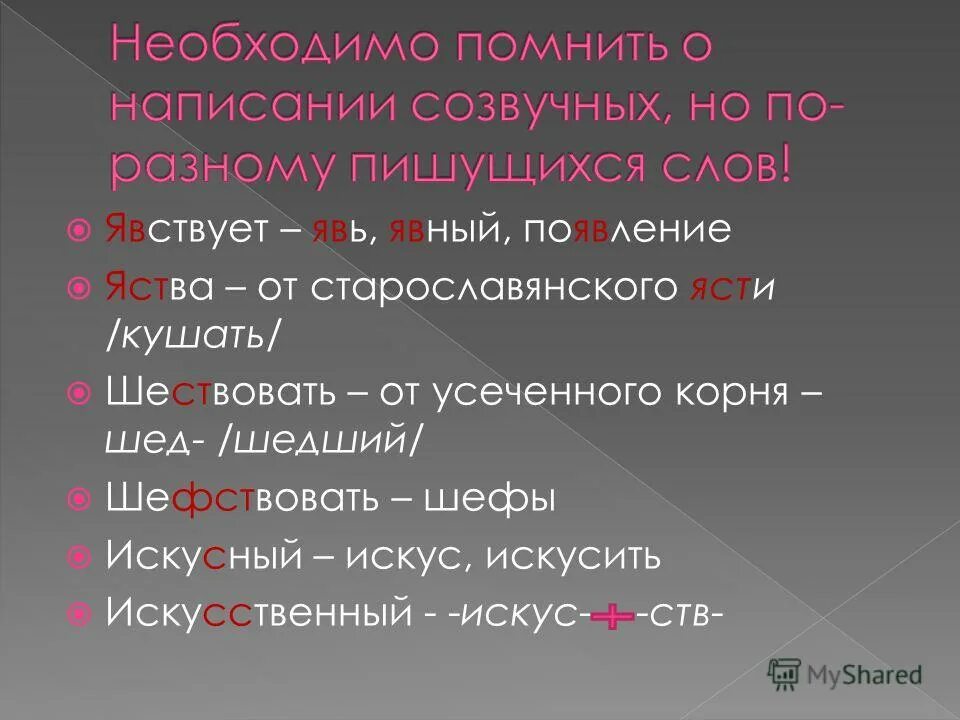 Необходимо помнить о написании созвучных, но по-разному пишущихся слов!

Явствует – явь, явный, появление

Яства – от старославянского ясти /кушать/

Шествовать – от усеченного корня – шед- /шедший/

Шефствовать – шефы

Искусный – искус, искусить

Искусственный - -искус- + -ств-

MyShared